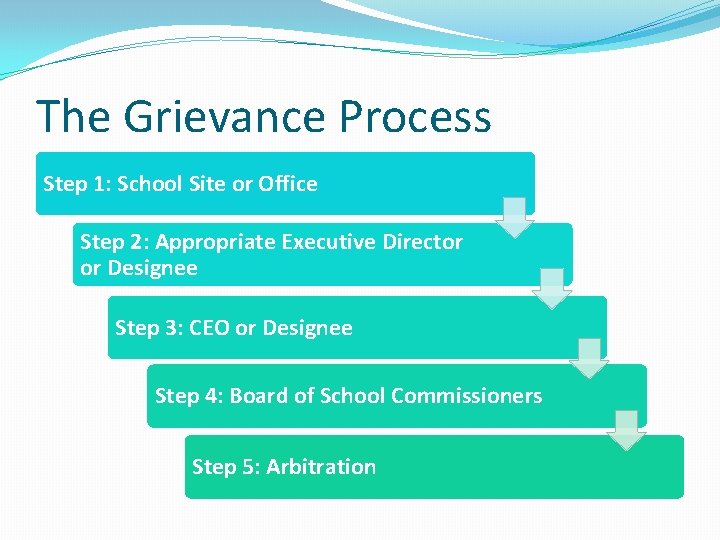 The Grievance Process

Step 1: School Site or Office

Step 2: Appropriate Executive Director or Designee

Step 3: CEO or Designee

Step 4: Board of School Commissioners

Step 5: Arbitration